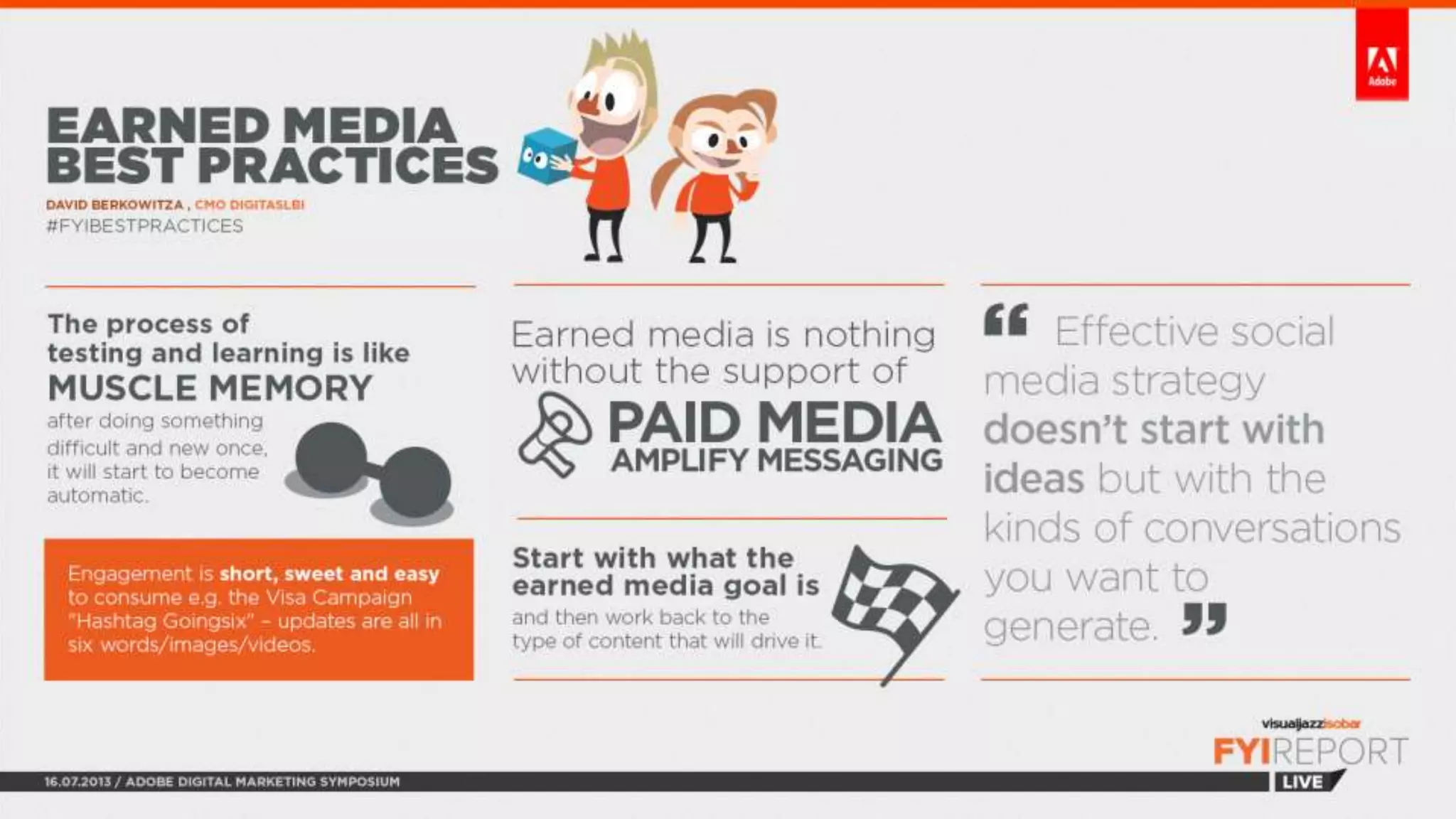 Adobe

EARNED MEDIA BEST PRACTICES

DAVID BERKOWITZA , CMO DIGITASLBI
#FYIBESTPRACTICES

The process of testing and learning is like
MUSCLE MEMORY
after doing something difficult and new once, it will start to become automatic.

Engagement is short, sweet and easy to consume e.g. the Visa Campaign "Hashtag Goingsix" – updates are all in six words/images/videos.

Earned media is nothing without the support of
PAID MEDIA
AMPLIFY MESSAGING

Start with what the earned media goal is
and then work back to the type of content that will drive it.

“ Effective social media strategy doesn't start with ideas but with the kinds of conversations you want to generate. ”

visualjazzisobar
FYIREPORT
LIVE

16.07.2013 / ADOBE DIGITAL MARKETING SYMPOSIUM